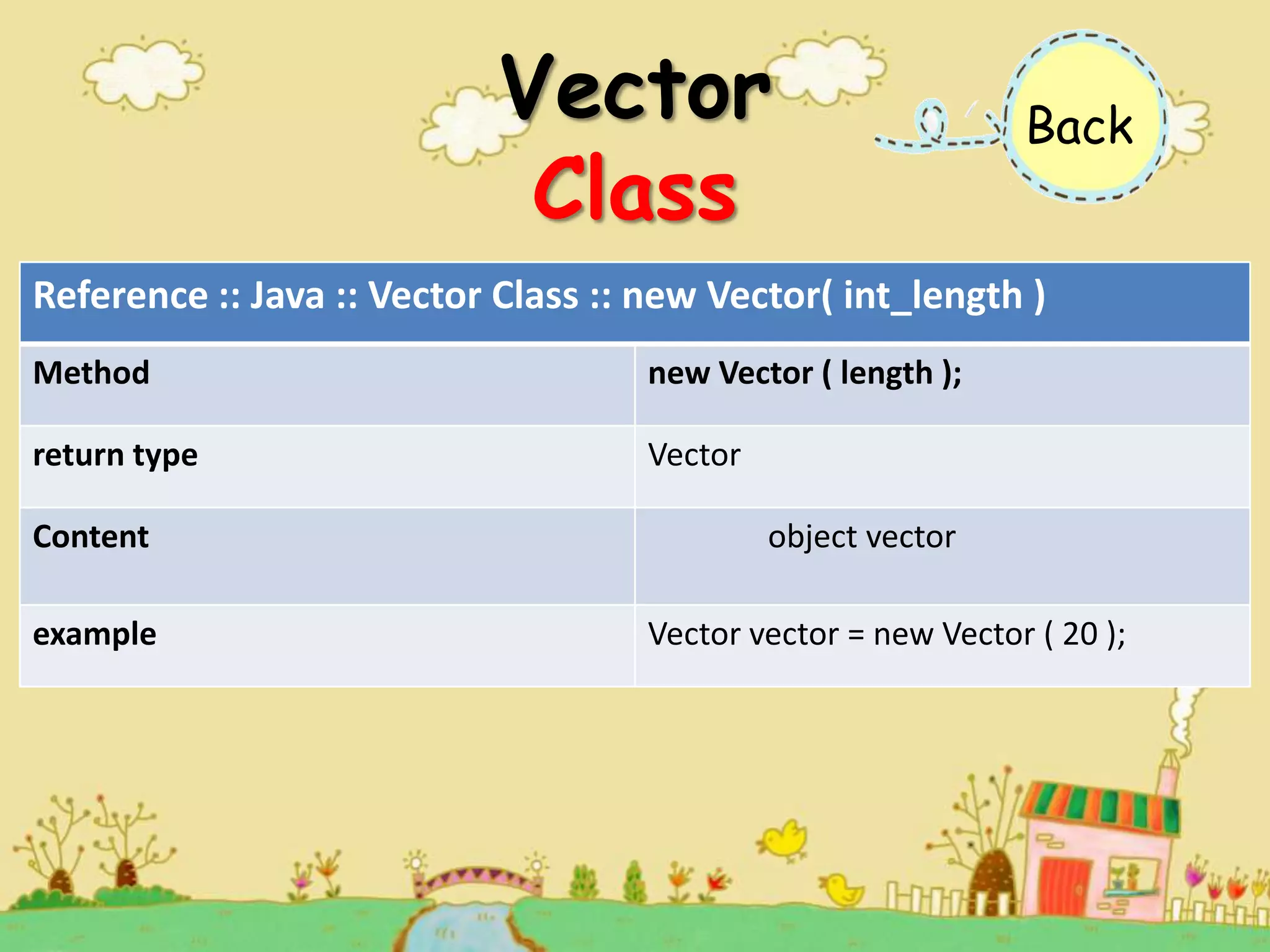 Vector Class

Back

| Reference :: Java :: Vector Class :: new Vector( int_length ) | |
|---|---|
| Method | new Vector ( length ); |
| return type | Vector |
| Content | object vector |
| example | Vector vector = new Vector ( 20 ); |